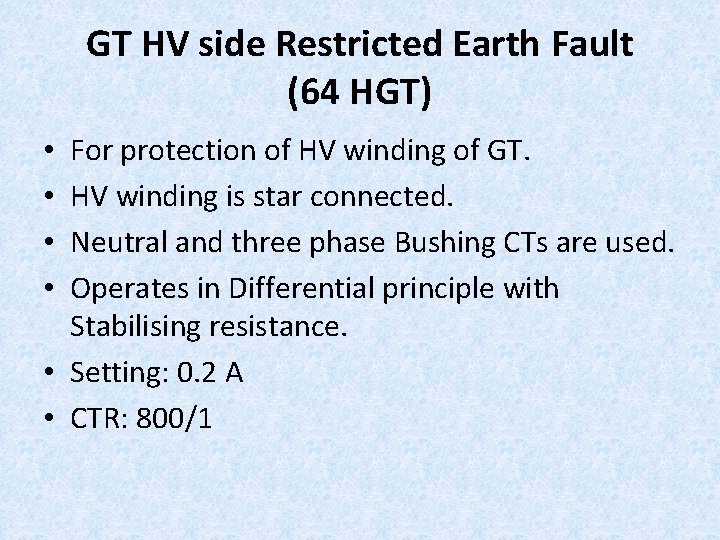 GT HV side Restricted Earth Fault
(64 HGT)

• For protection of HV winding of GT.
• HV winding is star connected.
• Neutral and three phase Bushing CTs are used.
• Operates in Differential principle with Stabilising resistance.
• Setting: 0.2 A
• CTR: 800/1